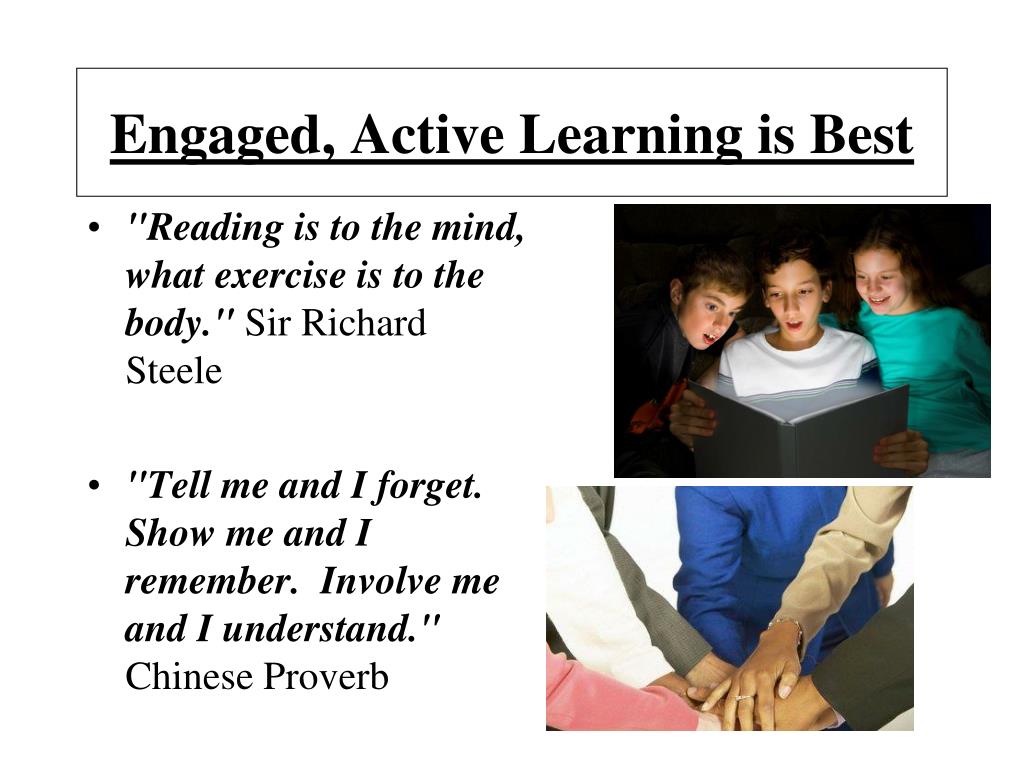 Engaged, Active Learning is Best

• "Reading is to the mind, what exercise is to the body." Sir Richard Steele

• "Tell me and I forget. Show me and I remember. Involve me and I understand." Chinese Proverb